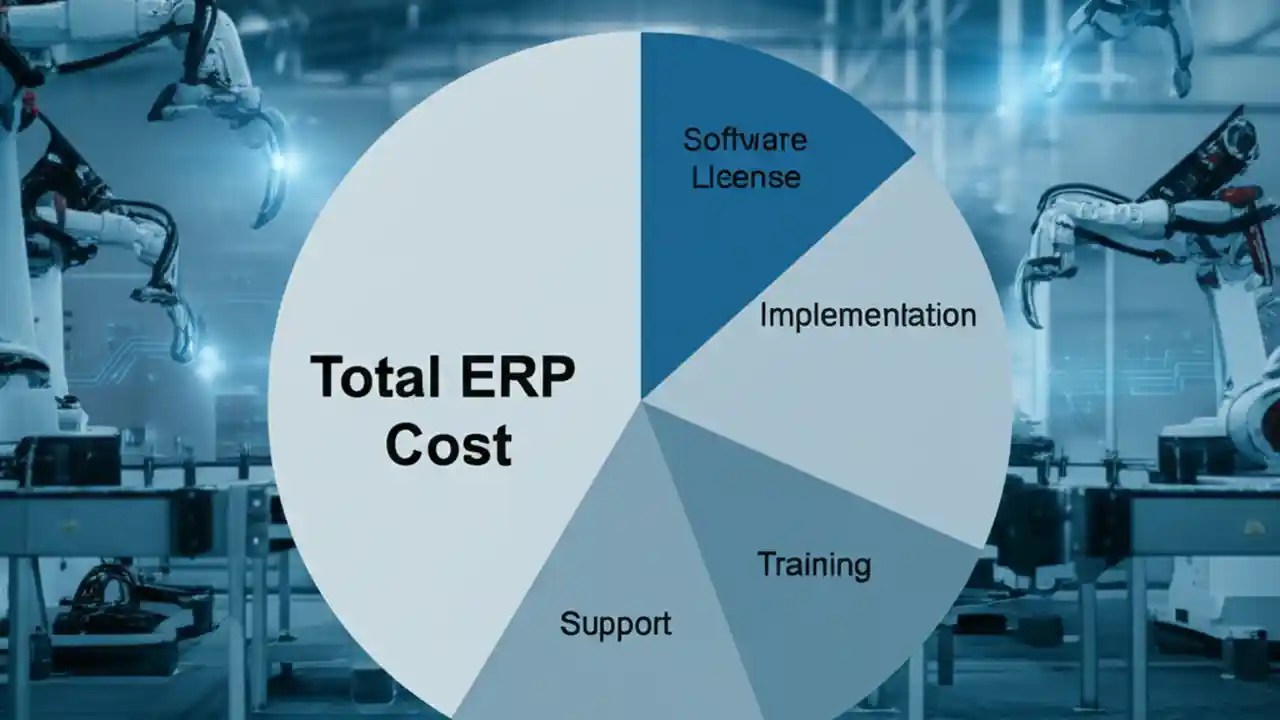 Total ERP Cost

Software License

Implementation

Training

Support